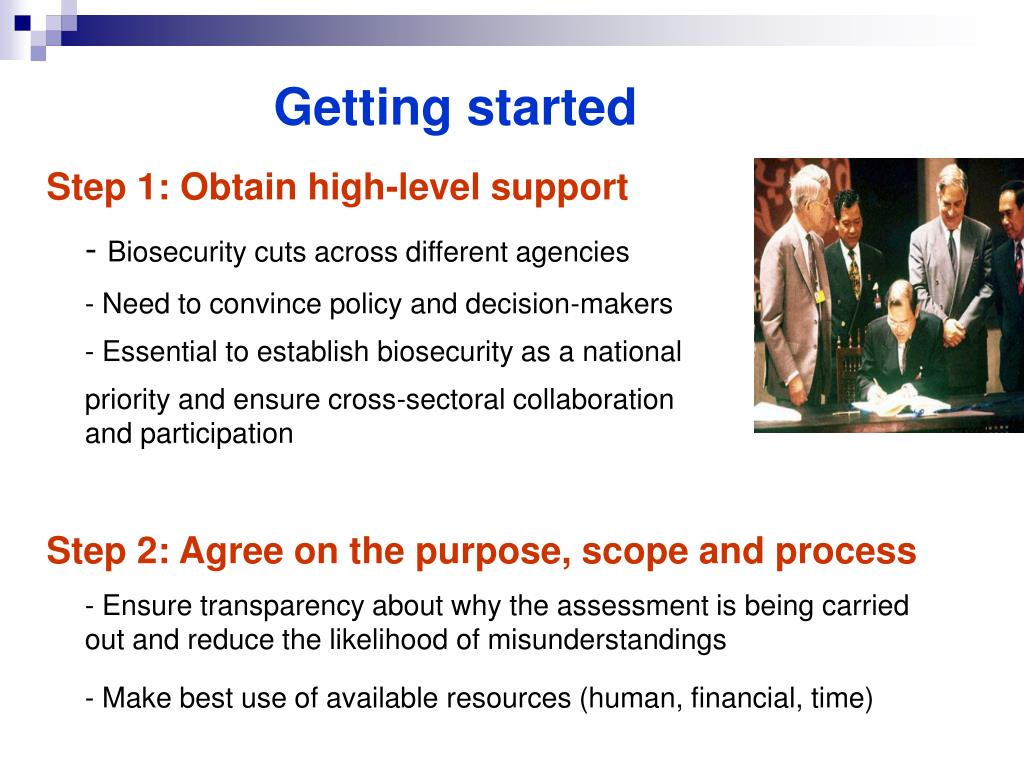 Getting started

Step 1: Obtain high-level support

- Biosecurity cuts across different agencies

- Need to convince policy and decision-makers

- Essential to establish biosecurity as a national priority and ensure cross-sectoral collaboration and participation

Step 2: Agree on the purpose, scope and process

- Ensure transparency about why the assessment is being carried out and reduce the likelihood of misunderstandings

- Make best use of available resources (human, financial, time)